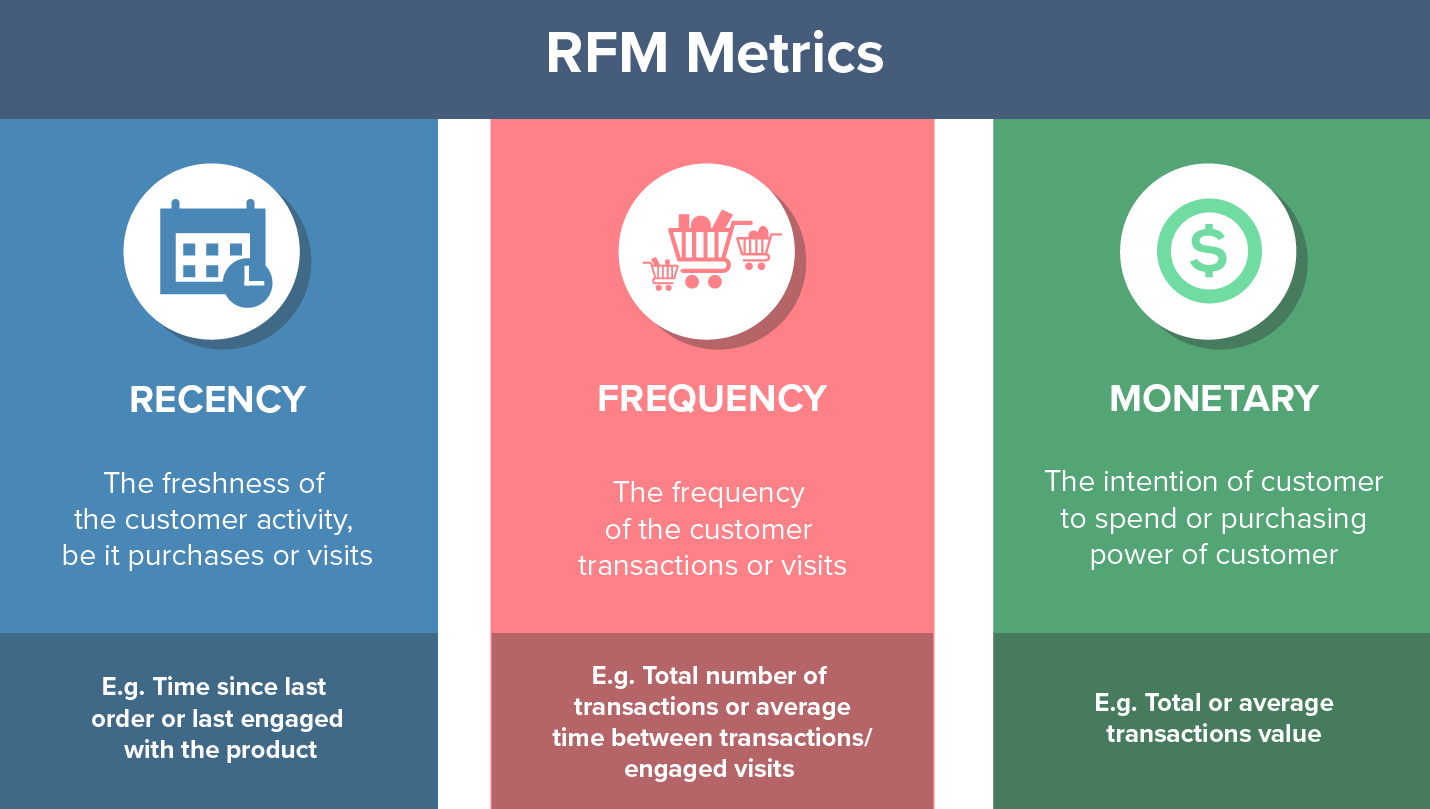 RFM Metrics

RECENCY

The freshness of the customer activity, be it purchases or visits

E.g. Time since last order or last engaged with the product

FREQUENCY

The frequency of the customer transactions or visits

E.g. Total number of transactions or average time between transactions/ engaged visits

MONETARY

The intention of customer to spend or purchasing power of customer

E.g. Total or average transactions value